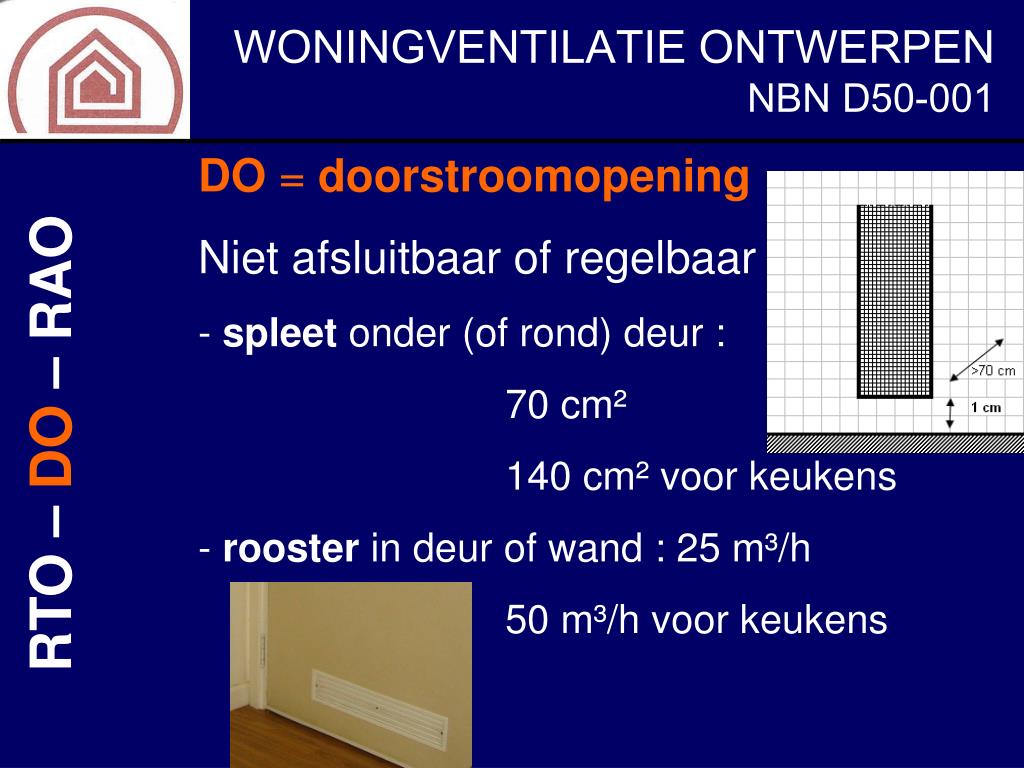 WONINGVENTILATIE ONTWERPEN
NBN D50-001

RTO – DO – RAO

DO = doorstroomopening

Niet afsluitbaar of regelbaar

- spleet onder (of rond) deur :

70 cm²

140 cm² voor keukens

- rooster in deur of wand : 25 m³/h

50 m³/h voor keukens

>70 cm
1 cm